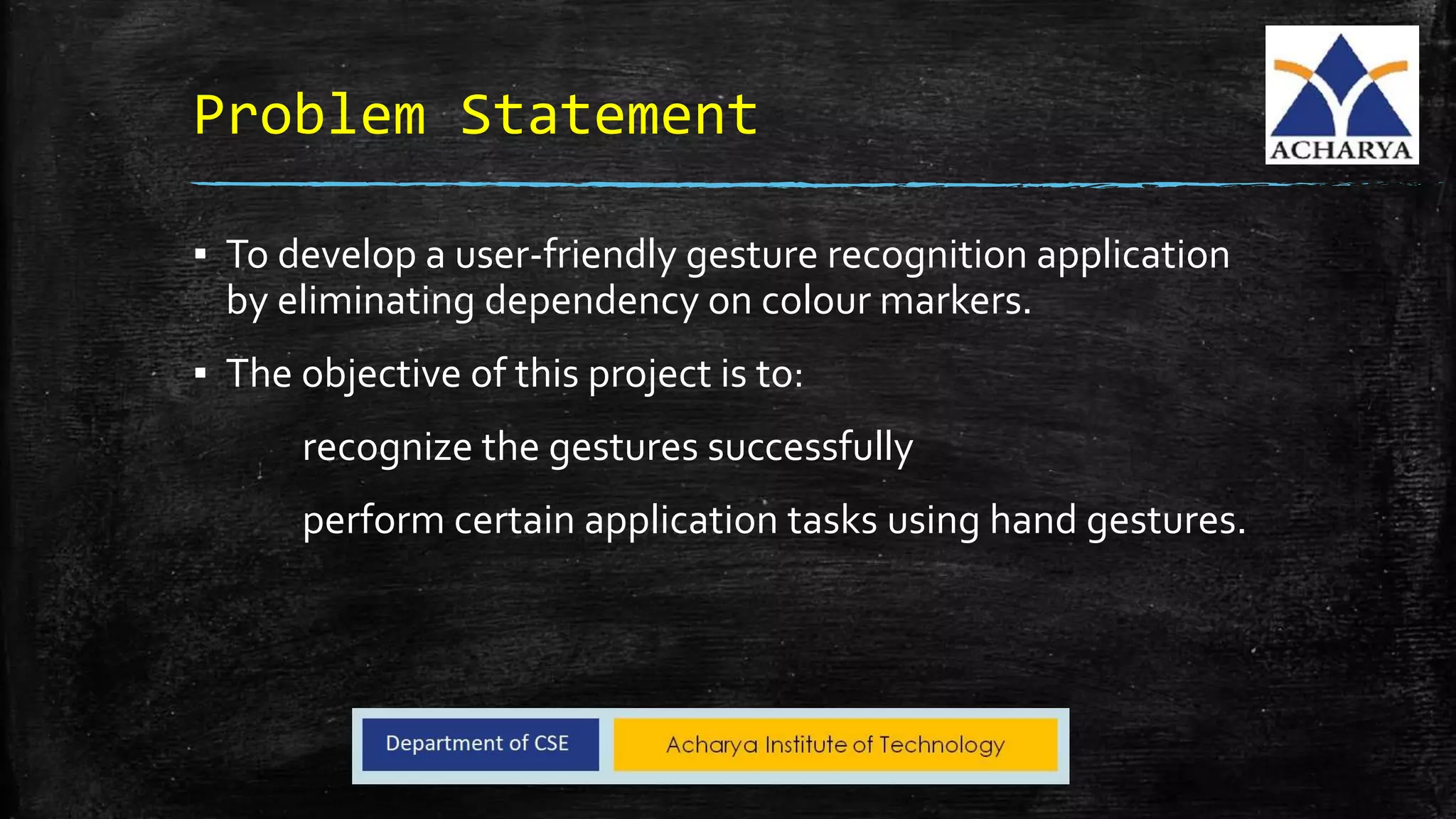 Problem Statement

ACHARYA

▪ To develop a user-friendly gesture recognition application by eliminating dependency on colour markers.

▪ The objective of this project is to:

recognize the gestures successfully

perform certain application tasks using hand gestures.

Department of CSE

Acharya Institute of Technology